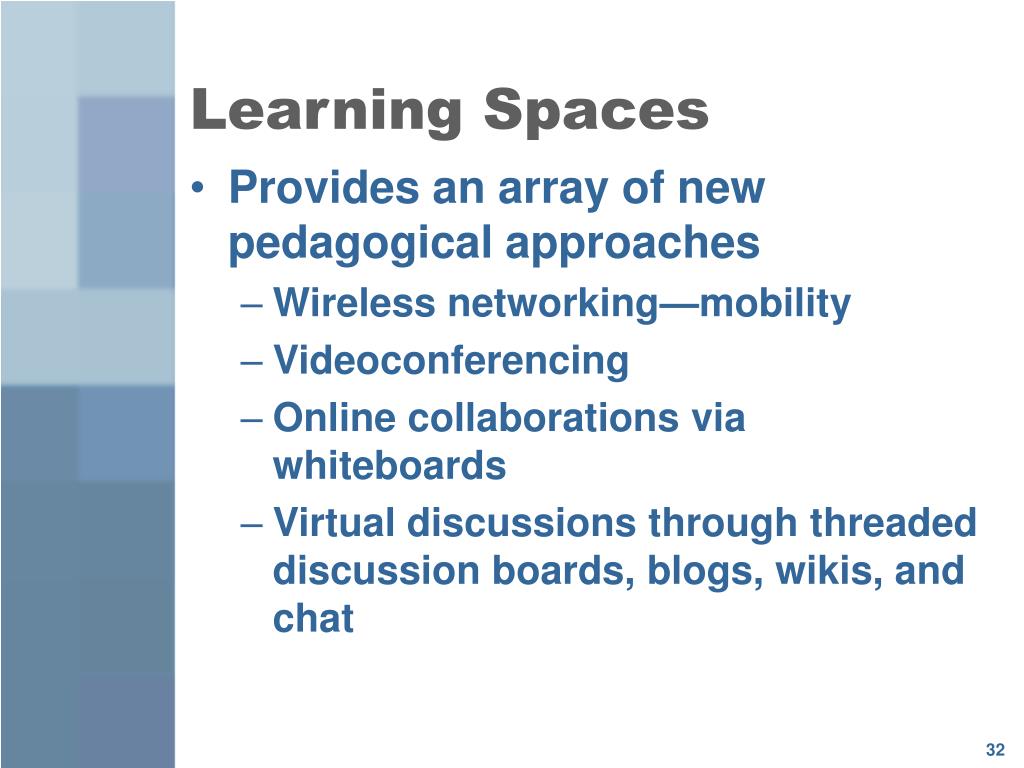 Learning Spaces

• Provides an array of new pedagogical approaches
– Wireless networking—mobility
– Videoconferencing
– Online collaborations via whiteboards
– Virtual discussions through threaded discussion boards, blogs, wikis, and chat

32